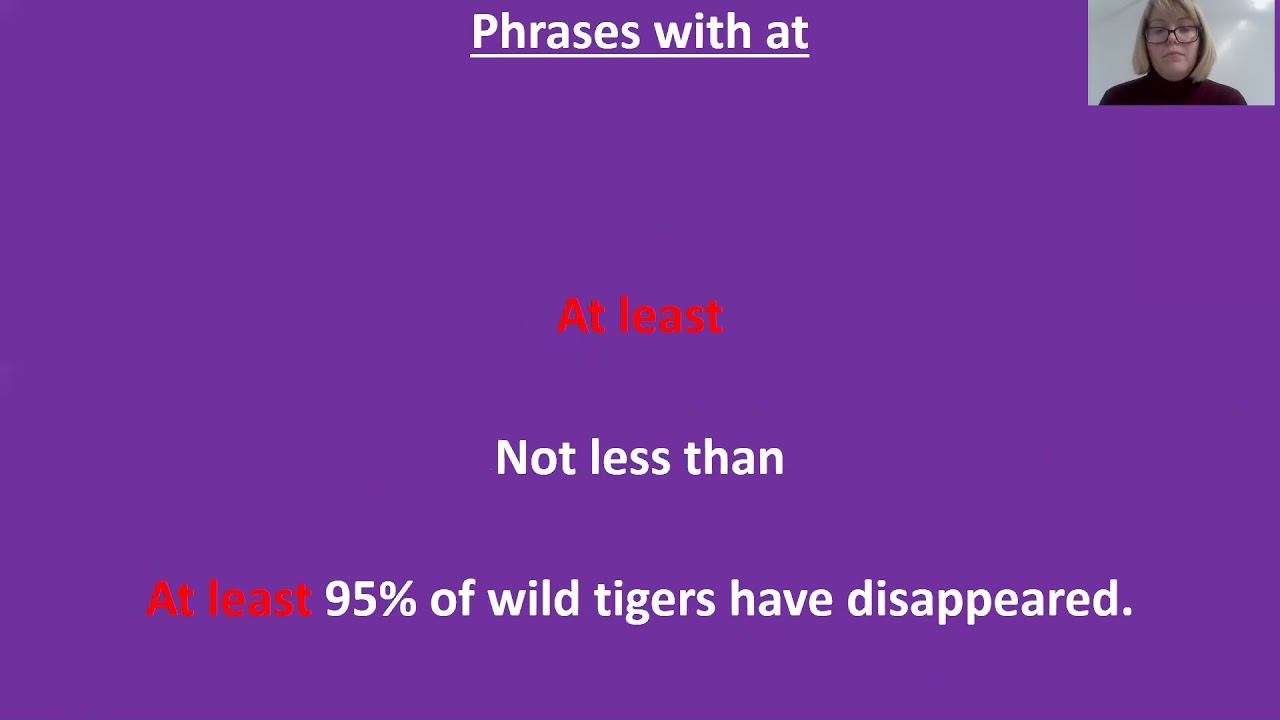 Phrases with at

At least

Not less than

At least 95% of wild tigers have disappeared.